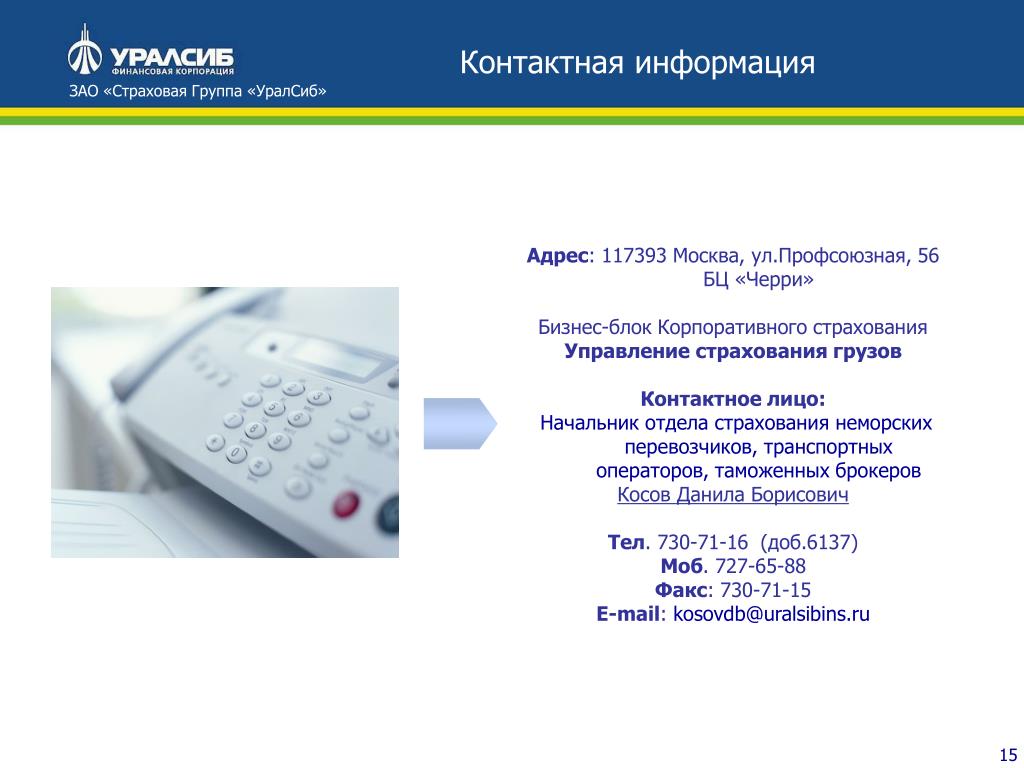 УРАЛСИБ
ФИНАНСОВАЯ КОРПОРАЦИЯ
ЗАО «Страховая Группа «УралСиб»

Контактная информация

Адрес: 117393 Москва, ул.Профсоюзная, 56
БЦ «Черри»

Бизнес-блок Корпоративного страхования
Управление страхования грузов

Контактное лицо:
Начальник отдела страхования неморских перевозчиков, транспортных операторов, таможенных брокеров
Косов Данила Борисович

Тел. 730-71-16 (доб.6137)
Моб. 727-65-88
Факс: 730-71-15
E-mail: kosovdb@uralsibins.ru

15